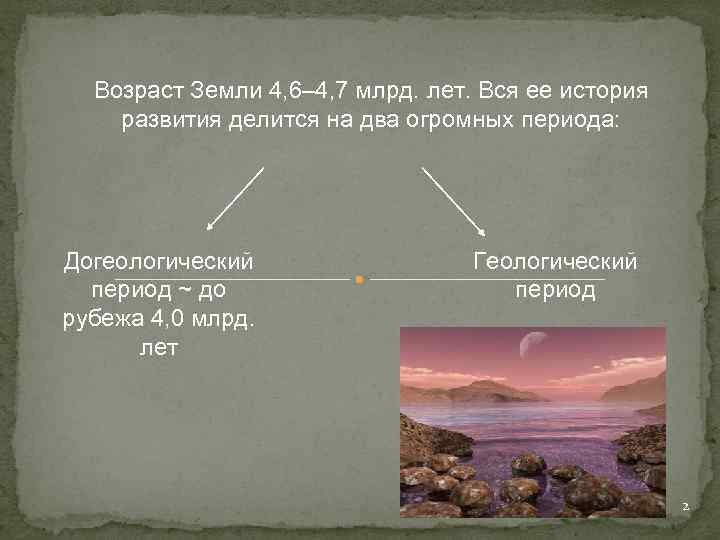 Возраст Земли 4,6–4,7 млрд. лет. Вся ее история развития делится на два огромных периода:

Догеологический период ~ до рубежа 4,0 млрд. лет

Геологический период

2